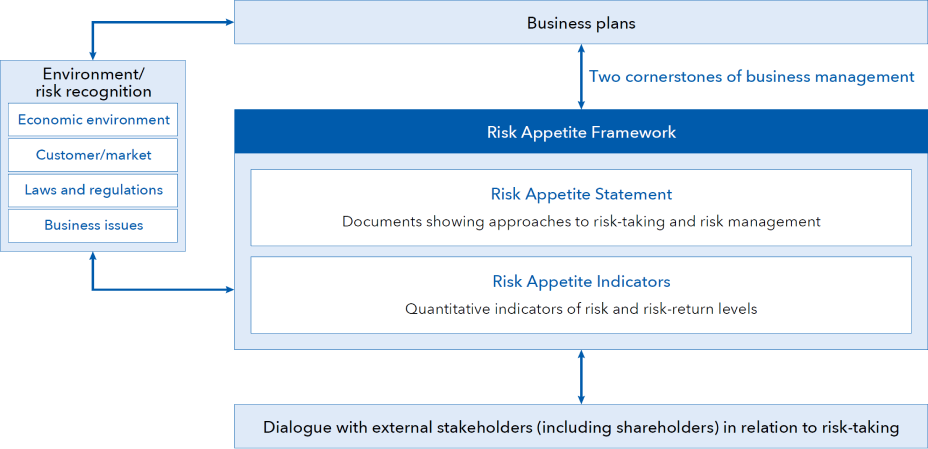 Business plans

Environment/
risk recognition

Economic environment

Customer/market

Laws and regulations

Business issues

Two cornerstones of business management

Risk Appetite Framework

Risk Appetite Statement

Documents showing approaches to risk-taking and risk management

Risk Appetite Indicators

Quantitative indicators of risk and risk-return levels

Dialogue with external stakeholders (including shareholders) in relation to risk-taking